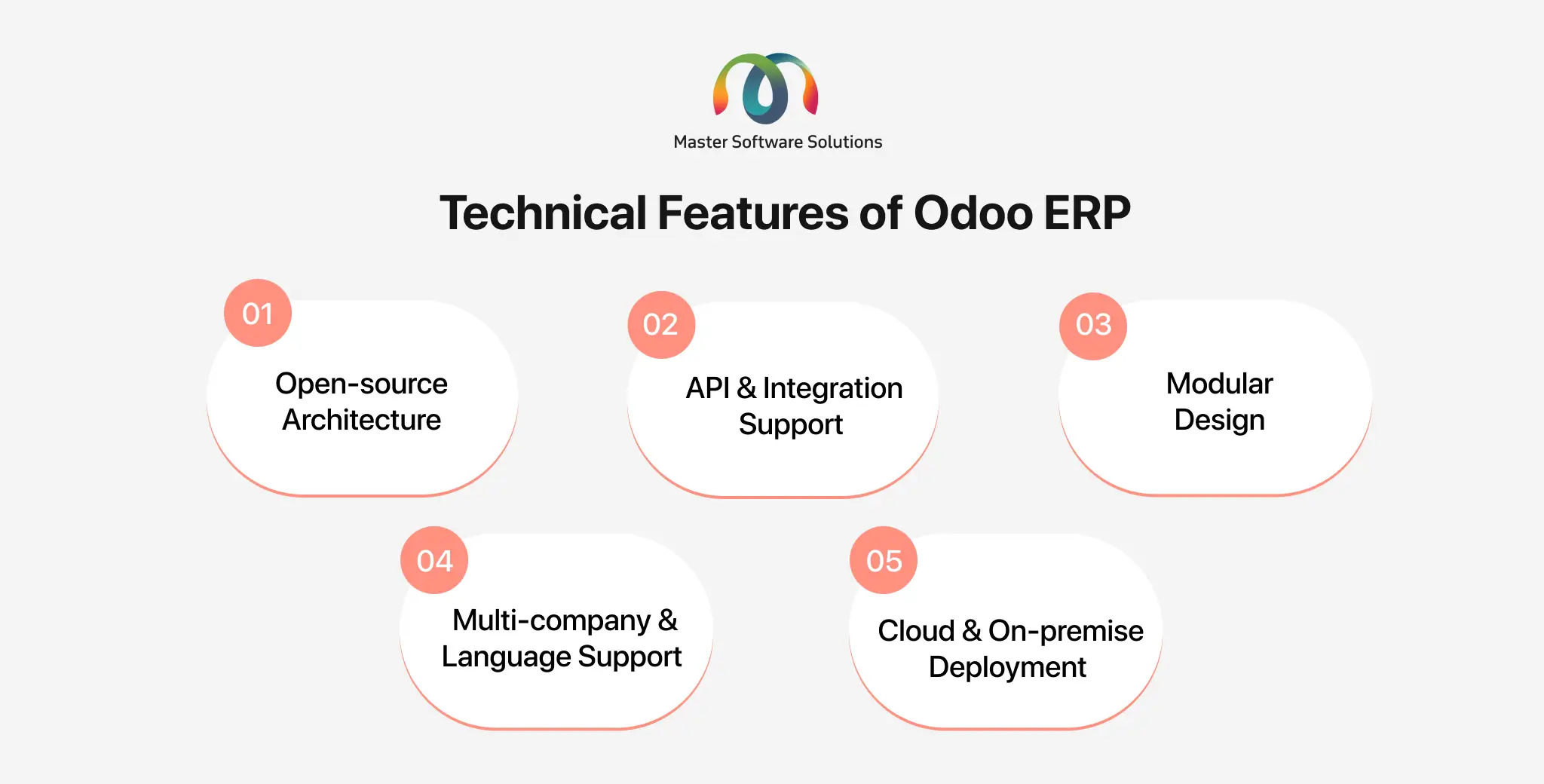 Master Software Solutions

Technical Features of Odoo ERP

01
Open-source Architecture

02
API & Integration Support

03
Modular Design

04
Multi-company & Language Support

05
Cloud & On-premise Deployment